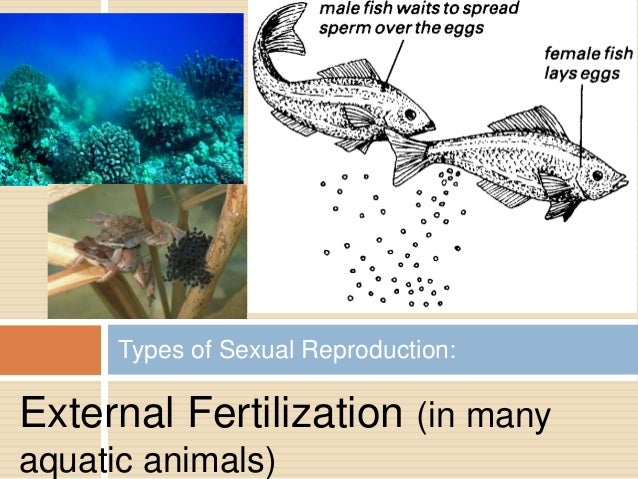 male fish waits to spread sperm over the eggs

female fish lays eggs

Types of Sexual Reproduction:

External Fertilization (in many aquatic animals)